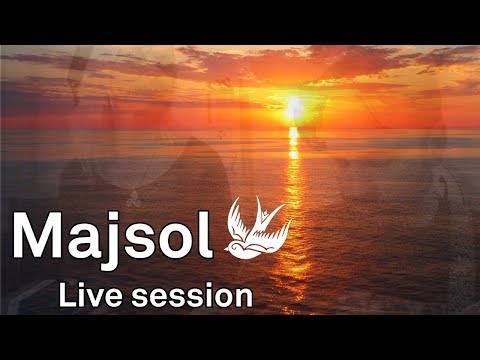 Majsol
Live session